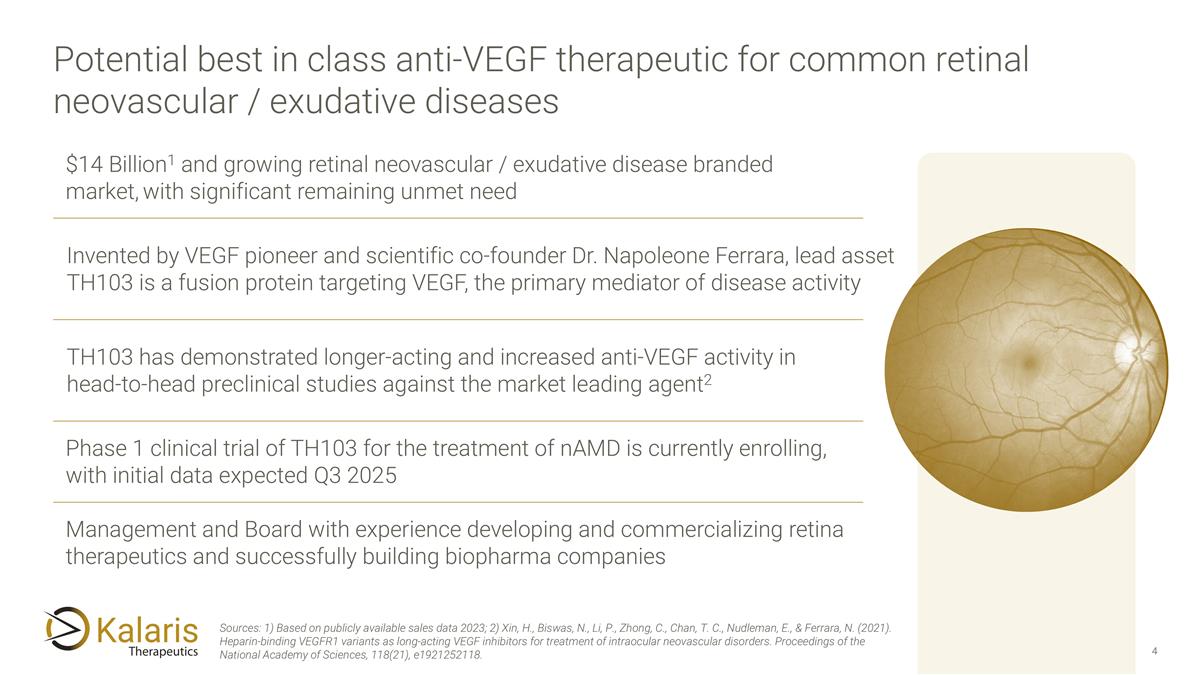 Potential best in class anti-VEGF therapeutic for common retinal neovascular / exudative diseases

\$14 Billion$^1$ and growing retinal neovascular / exudative disease branded market, with significant remaining unmet need

Invented by VEGF pioneer and scientific co-founder Dr. Napoleone Ferrara, lead asset TH103 is a fusion protein targeting VEGF, the primary mediator of disease activity

TH103 has demonstrated longer-acting and increased anti-VEGF activity in head-to-head preclinical studies against the market leading agent$^2$

Phase 1 clinical trial of TH103 for the treatment of nAMD is currently enrolling, with initial data expected Q3 2025

Management and Board with experience developing and commercializing retina therapeutics and successfully building biopharma companies

Kalaris Therapeutics

Sources: 1) Based on publicly available sales data 2023; 2) Xin, H., Biswas, N., Li, P., Zhong, C., Chan, T. C., Nudleman, E., & Ferrara, N. (2021). Heparin-binding VEGFR1 variants as long-acting VEGF inhibitors for treatment of intraocular neovascular disorders. Proceedings of the National Academy of Sciences, 118(21), e1921252118.

4